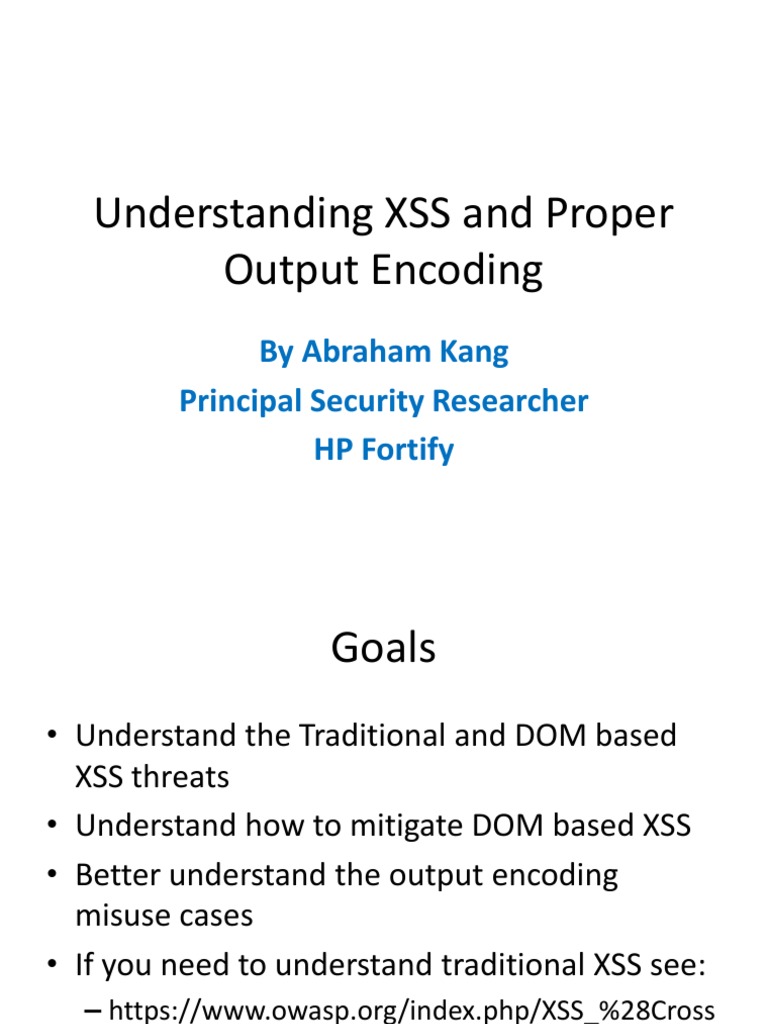 Understanding XSS and Proper Output Encoding

By Abraham Kang
Principal Security Researcher
HP Fortify

Goals

• Understand the Traditional and DOM based XSS threats
• Understand how to mitigate DOM based XSS
• Better understand the output encoding misuse cases
• If you need to understand traditional XSS see:
– https://www.owasp.org/index.php/XSS_%28Cross